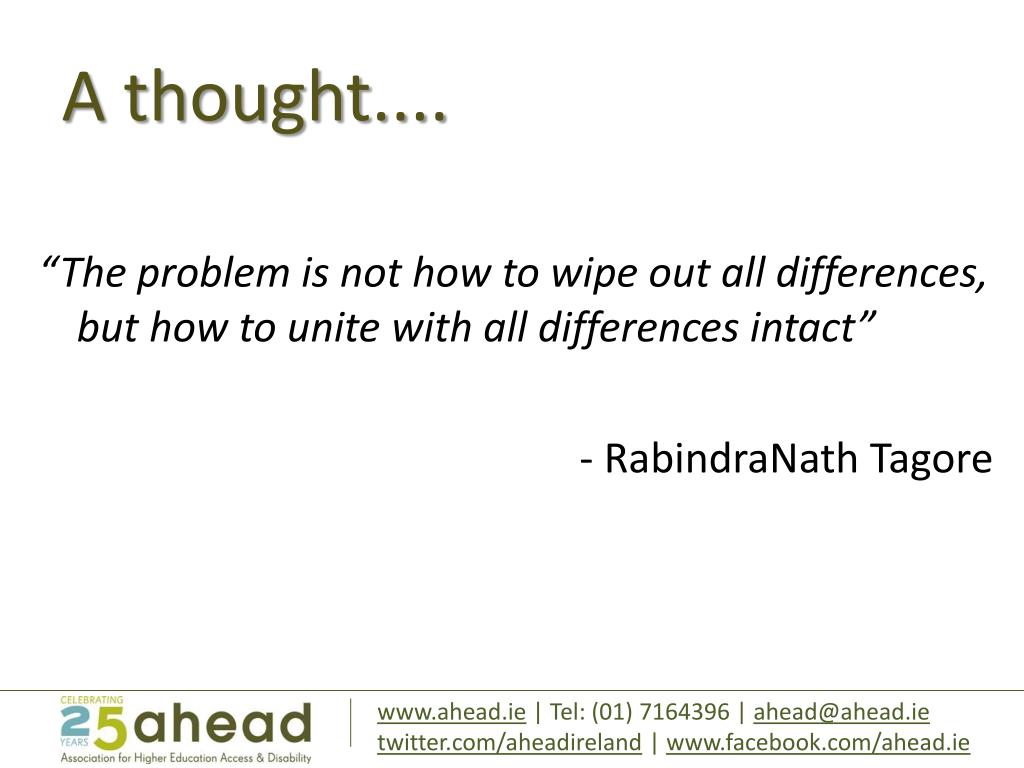 A thought....

“The problem is not how to wipe out all differences, but how to unite with all differences intact”

- RabindraNath Tagore

CELEBRATING 25 YEARS ahead
Association for Higher Education Access & Disability

www.ahead.ie | Tel: (01) 7164396 | ahead@ahead.ie
twitter.com/aheadireland | www.facebook.com/ahead.ie